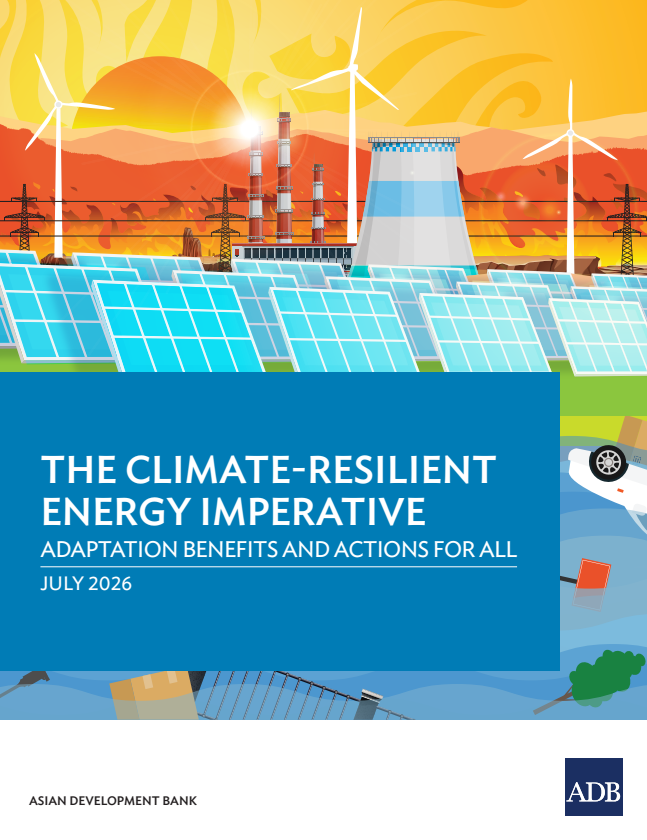 THE CLIMATE-RESILIENT ENERGY IMPERATIVE

ADAPTATION BENEFITS AND ACTIONS FOR ALL

JULY 2026

ASIAN DEVELOPMENT BANK

ADB